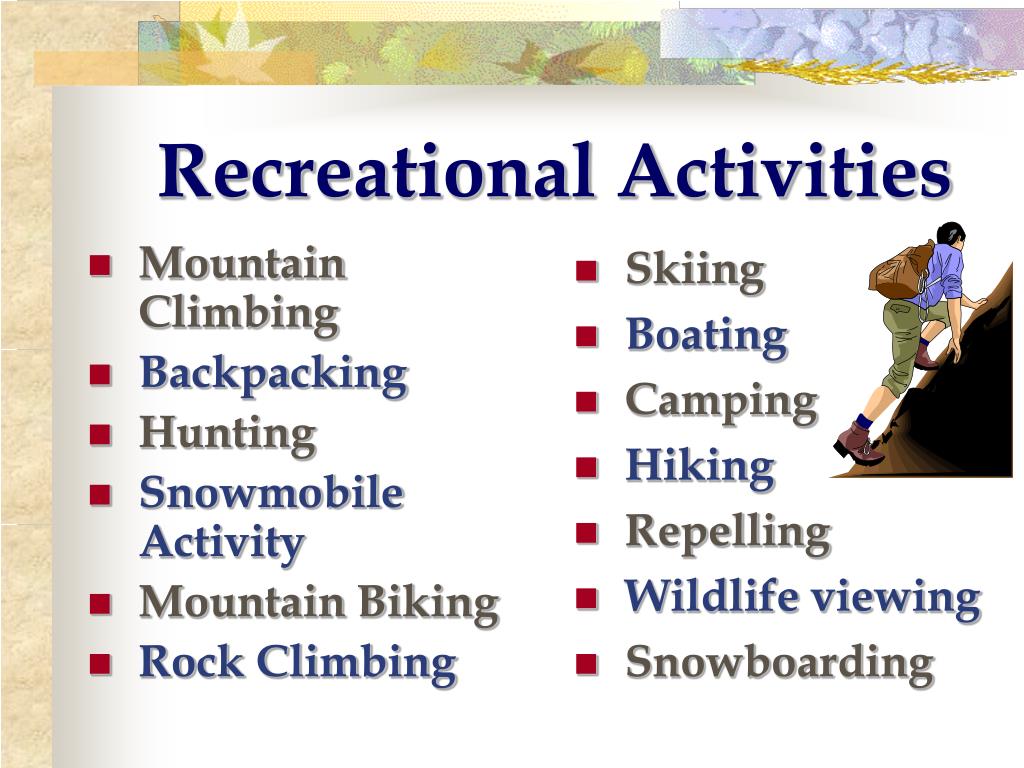 Recreational Activities

- Mountain Climbing
- Backpacking
- Hunting
- Snowmobile Activity
- Mountain Biking
- Rock Climbing

- Skiing
- Boating
- Camping
- Hiking
- Repelling
- Wildlife viewing
- Snowboarding